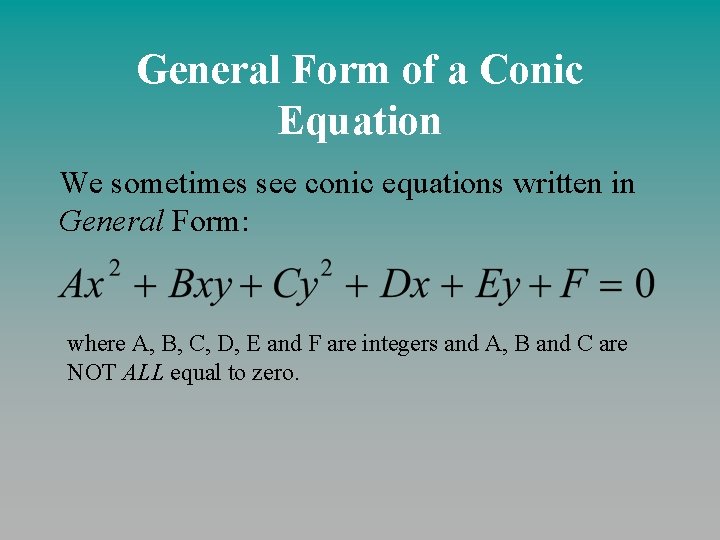 General Form of a Conic Equation

We sometimes see conic equations written in General Form:

$Ax^2 + Bxy + Cy^2 + Dx + Ey + F = 0$

where A, B, C, D, E and F are integers and A, B and C are NOT ALL equal to zero.